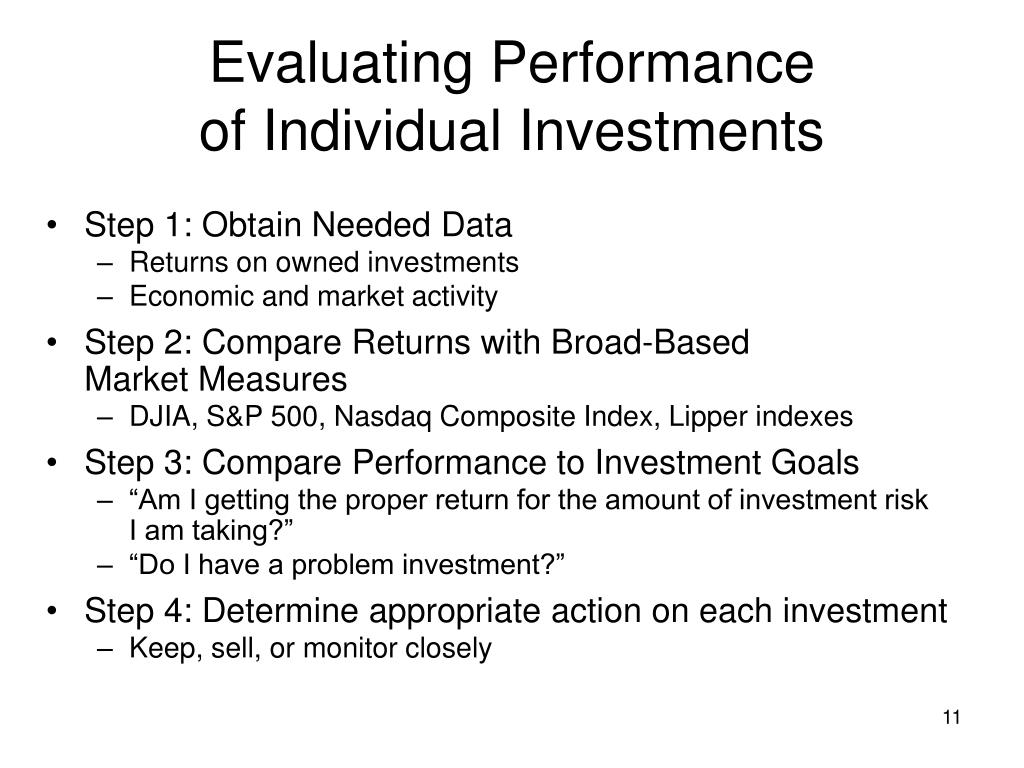 Evaluating Performance
of Individual Investments

• Step 1: Obtain Needed Data
  – Returns on owned investments
  – Economic and market activity
• Step 2: Compare Returns with Broad-Based Market Measures
  – DJIA, S&P 500, Nasdaq Composite Index, Lipper indexes
• Step 3: Compare Performance to Investment Goals
  – “Am I getting the proper return for the amount of investment risk I am taking?”
  – “Do I have a problem investment?”
• Step 4: Determine appropriate action on each investment
  – Keep, sell, or monitor closely

11